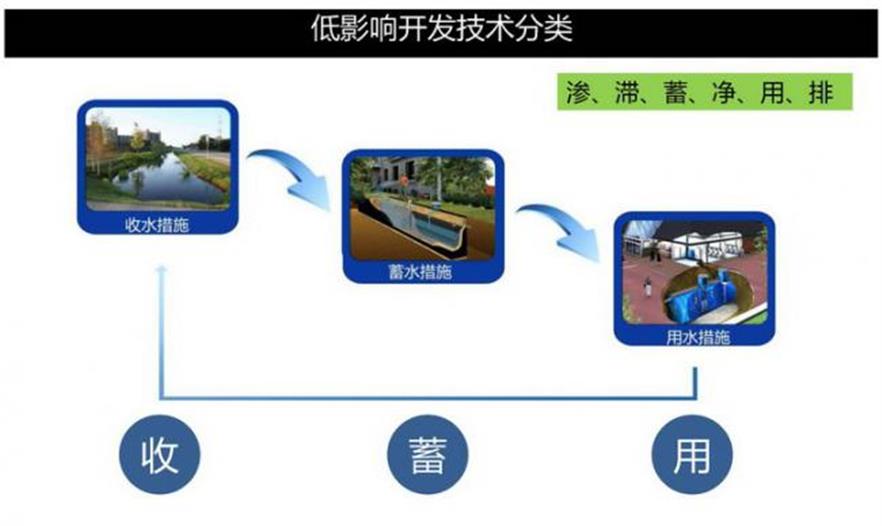 低影响开发技术分类

渗、滞、蓄、净、用、排

收水措施

蓄水措施

用水措施

收

蓄

用